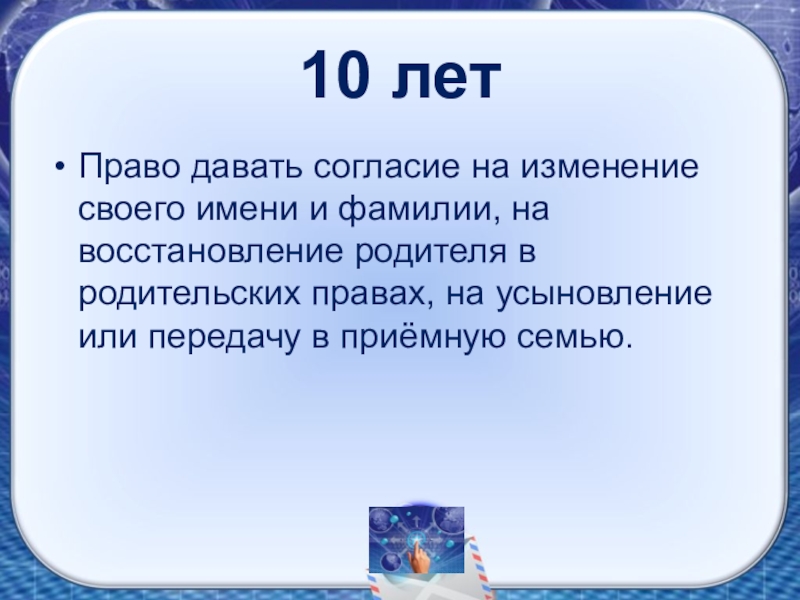 10 лет

• Право давать согласие на изменение своего имени и фамилии, на восстановление родителя в родительских правах, на усыновление или передачу в приёмную семью.